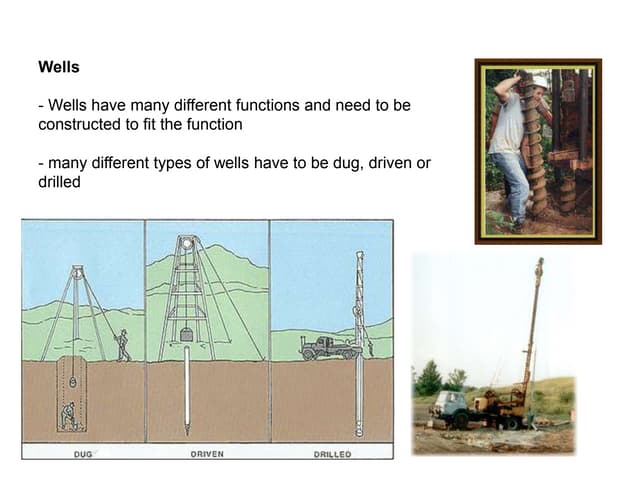 Wells

- Wells have many different functions and need to be constructed to fit the function

- many different types of wells have to be dug, driven or drilled

DUG

DRIVEN

DRILLED